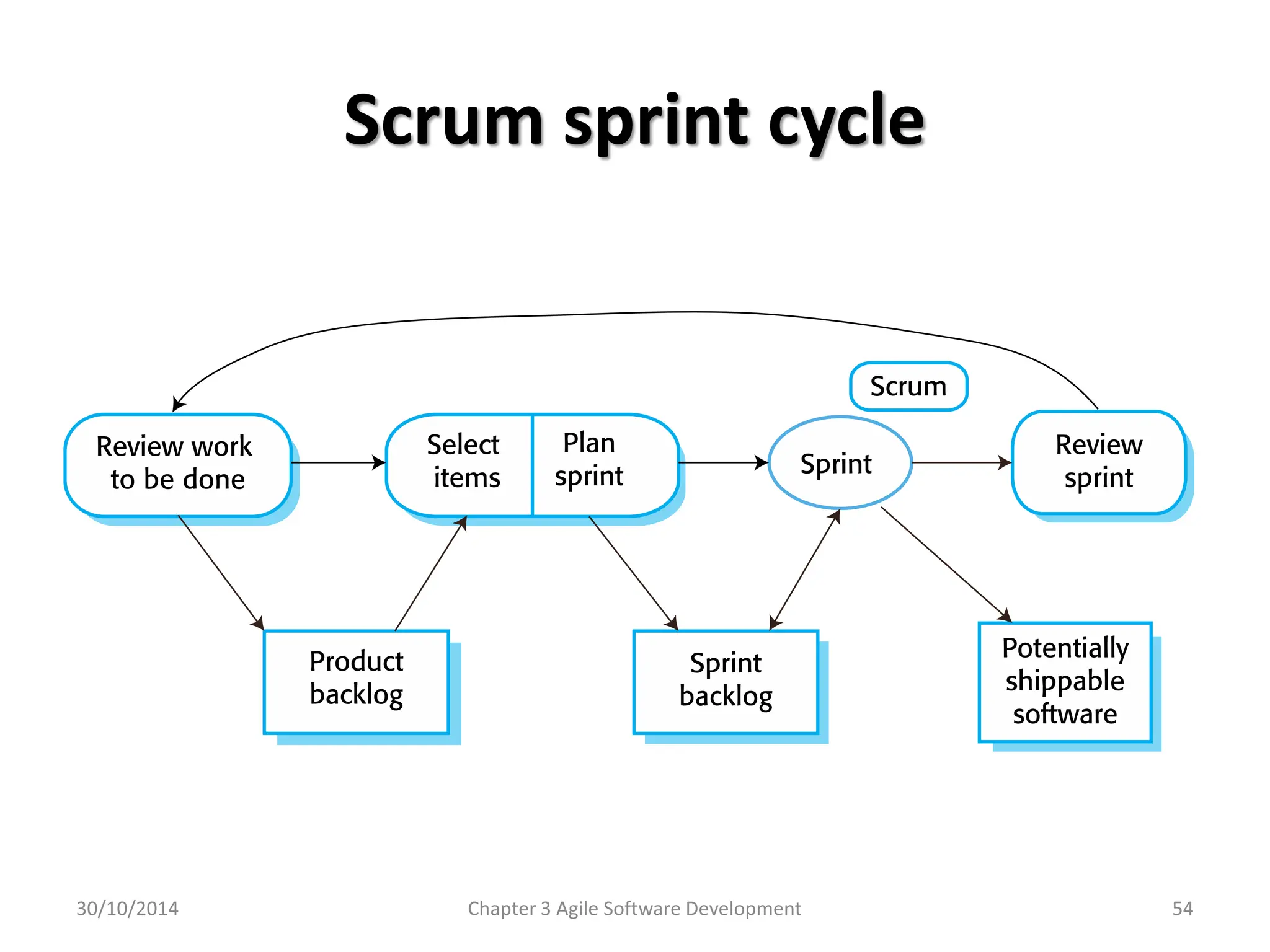 Scrum sprint cycle

Scrum

Review work to be done

Select items

Plan sprint

Sprint

Review sprint

Product backlog

Sprint backlog

Potentially shippable software

30/10/2014

Chapter 3 Agile Software Development

54